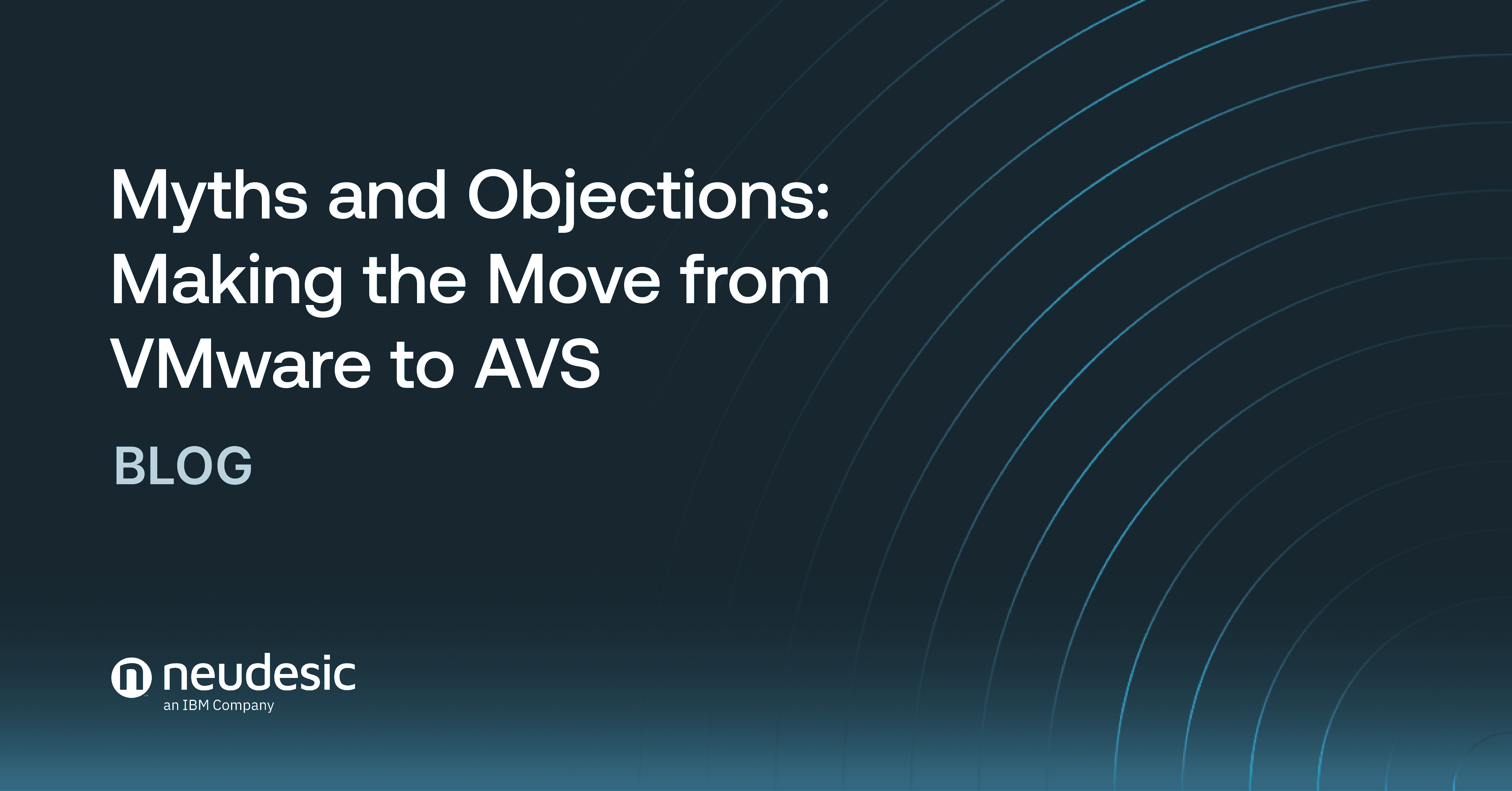 Myths and Objections: Making the Move from VMware to AVS

BLOG

neudesic
an IBM Company